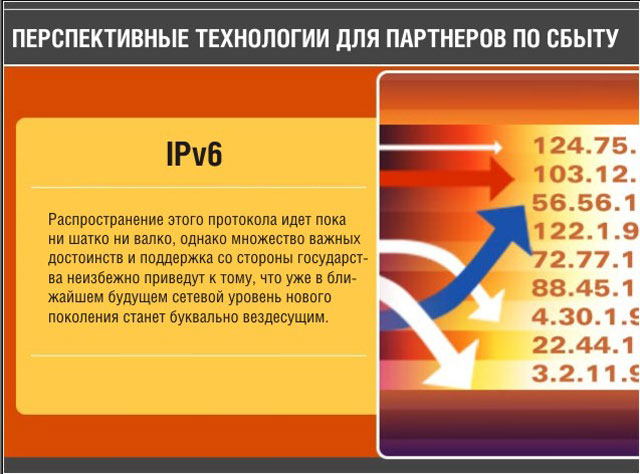 ПЕРСПЕКТИВНЫЕ ТЕХНОЛОГИИ ДЛЯ ПАРТНЕРОВ ПО СБЫТУ

IPv6

Распространение этого протокола идет пока ни шатко ни валко, однако множество важных достоинств и поддержка со стороны государства неизбежно приведут к тому, что уже в ближайшем будущем сетевой уровень нового поколения станет буквально вездесущим.

124.75.
103.12.
56.56.1
122.1.9
72.77.1
88.45.1
4.30.1.9
22.44.1
3.2.11.9